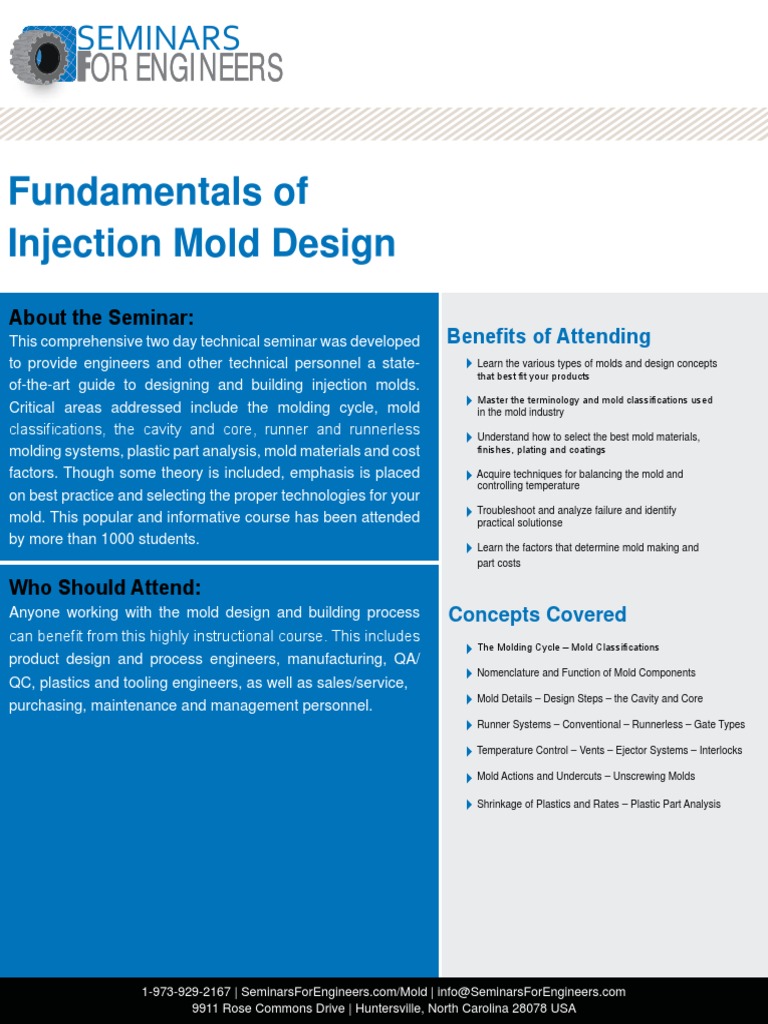 SEMINARS FOR ENGINEERS

Fundamentals of Injection Mold Design

About the Seminar:
This comprehensive two day technical seminar was developed to provide engineers and other technical personnel a state-of-the-art guide to designing and building injection molds. Critical areas addressed include the molding cycle, mold classifications, the cavity and core, runner and runnerless molding systems, plastic part analysis, mold materials and cost factors. Though some theory is included, emphasis is placed on best practice and selecting the proper technologies for your mold. This popular and informative course has been attended by more than 1000 students.

Who Should Attend:
Anyone working with the mold design and building process can benefit from this highly instructional course. This includes product design and process engineers, manufacturing, QA/QC, plastics and tooling engineers, as well as sales/service, purchasing, maintenance and management personnel.

Benefits of Attending
Learn the various types of molds and design concepts that best fit your products
Master the terminology and mold classifications used in the mold industry
Understand how to select the best mold materials, finishes, plating and coatings
Acquire techniques for balancing the mold and controlling temperature
Troubleshoot and analyze failure and identify practical solutionse
Learn the factors that determine mold making and part costs

Concepts Covered
The Molding Cycle – Mold Classifications
Nomenclature and Function of Mold Components
Mold Details – Design Steps – the Cavity and Core
Runner Systems – Conventional – Runnerless – Gate Types
Temperature Control – Vents – Ejector Systems – Interlocks
Mold Actions and Undercuts – Unscrewing Molds
Shrinkage of Plastics and Rates – Plastic Part Analysis

1-973-929-2167 | SeminarsForEngineers.com/Mold | info@SeminarsForEngineers.com
9911 Rose Commons Drive | Huntersville, North Carolina 28078 USA